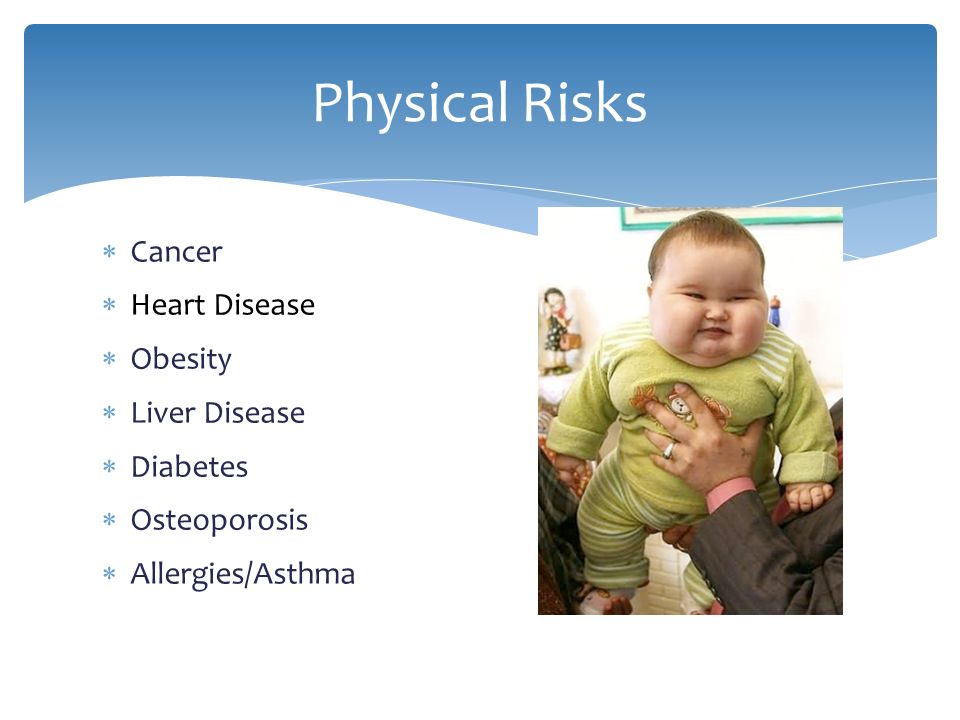 Physical Risks

* Cancer
* Heart Disease
* Obesity
* Liver Disease
* Diabetes
* Osteoporosis
* Allergies/Asthma